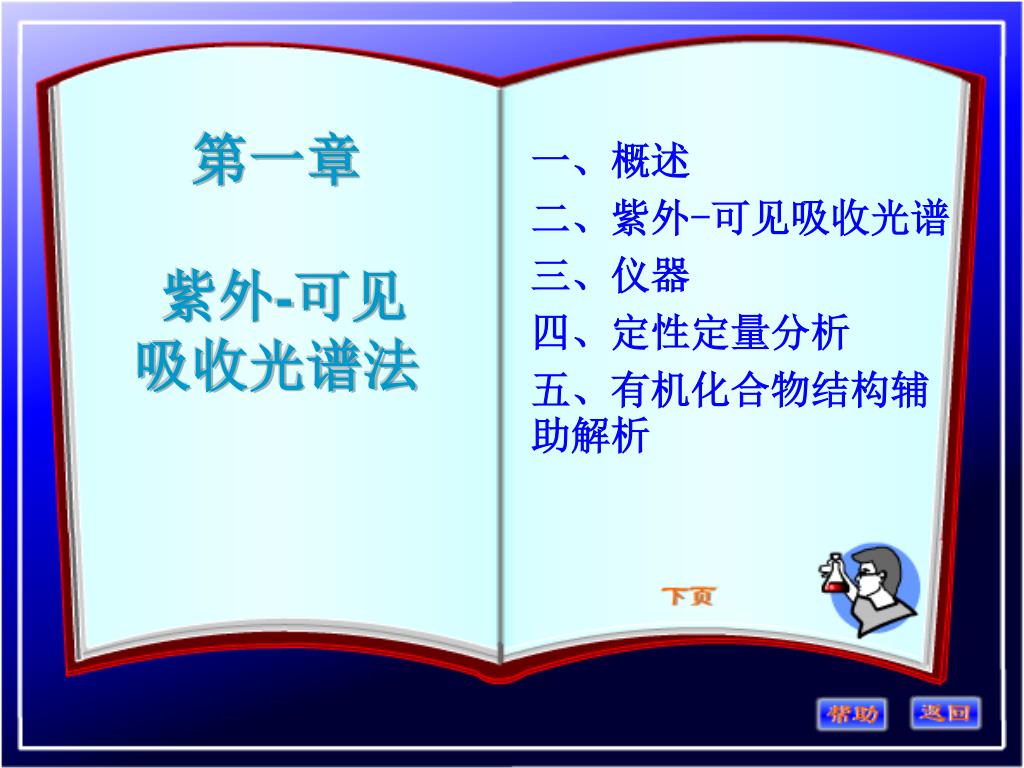 第一章

紫外-可见吸收光谱法

一、概述
二、紫外-可见吸收光谱
三、仪器
四、定性定量分析
五、有机化合物结构辅助解析

下页

帮助 返回